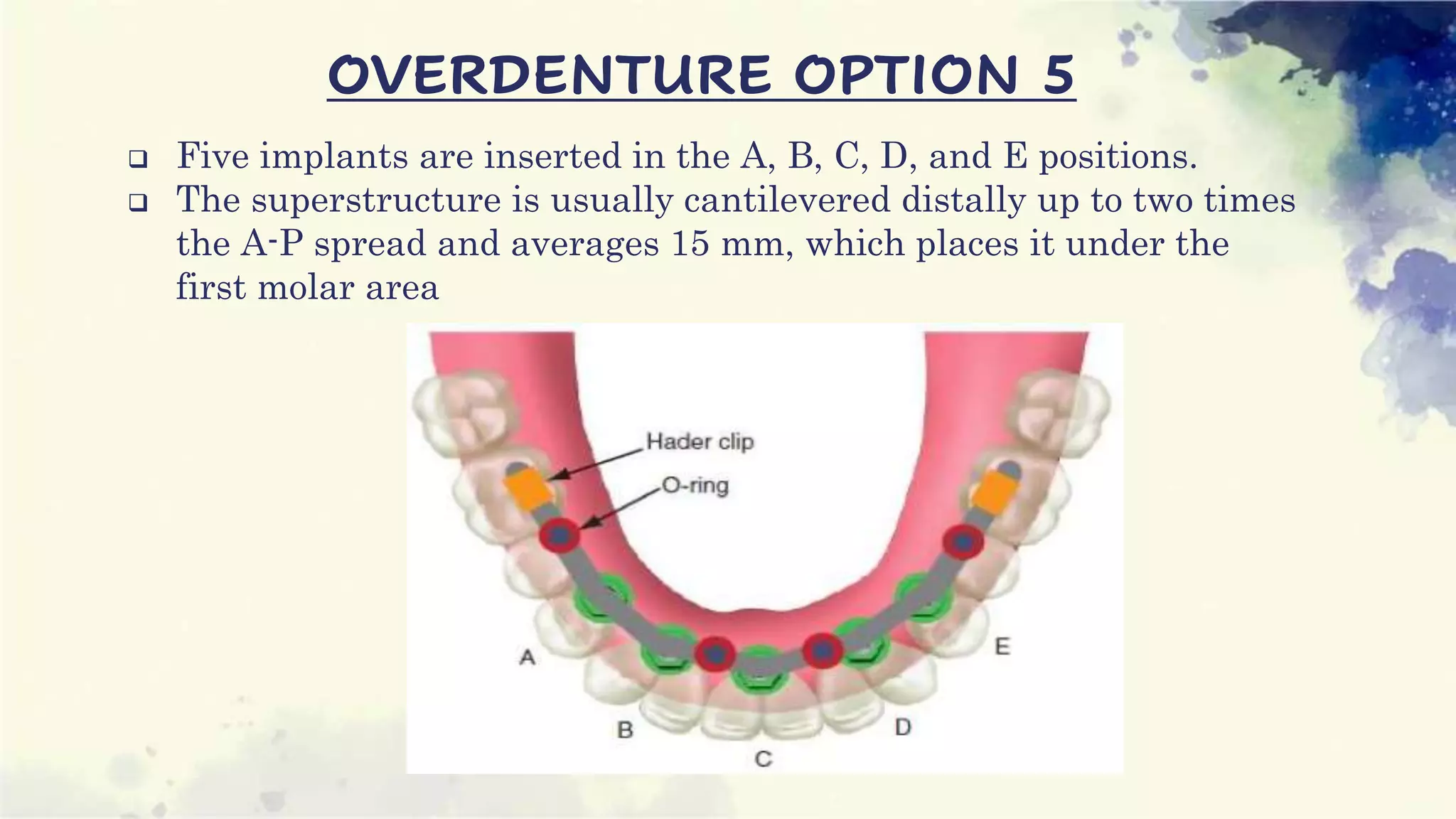 OVERDENTURE OPTION 5

❑ Five implants are inserted in the A, B, C, D, and E positions.
❑ The superstructure is usually cantilevered distally up to two times the A-P spread and averages 15 mm, which places it under the first molar area

Hader clip
O-ring
A
B
C
D
E